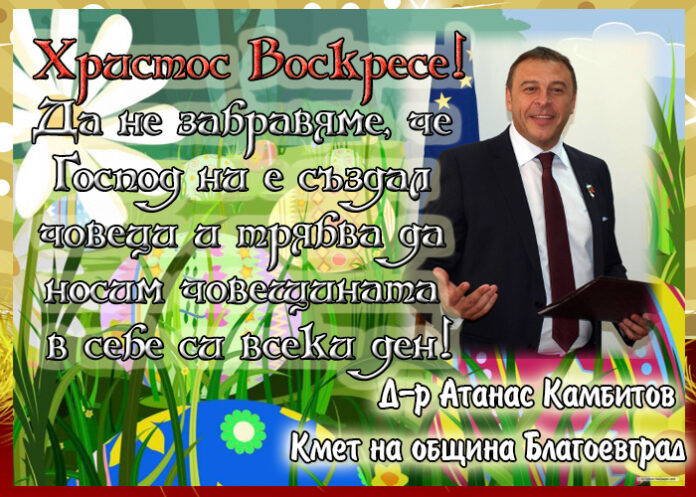 Христос Воскресе!
Да не забравяме, че Господ ни е създал човеци и трябва да носим човещината в себе си всеки ден!
Д-р Атанас Камбитов
Кмет на община Благоевград